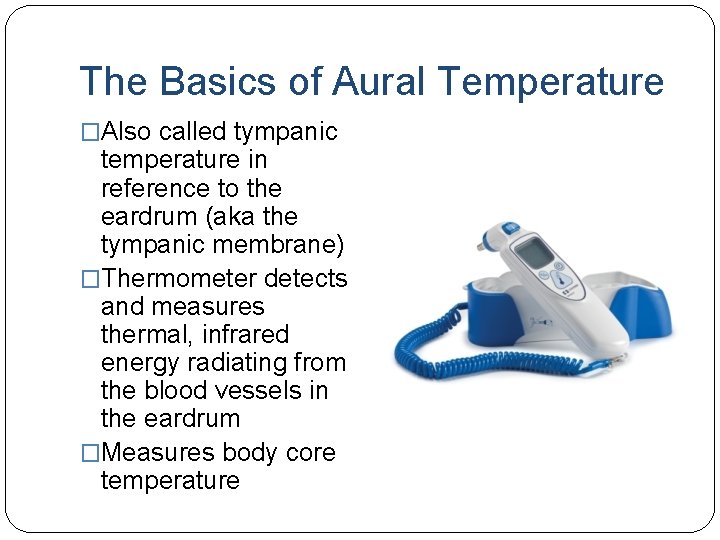 The Basics of Aural Temperature

□Also called tympanic temperature in reference to the eardrum (aka the tympanic membrane)

□Thermometer detects and measures thermal, infrared energy radiating from the blood vessels in the eardrum

□Measures body core temperature